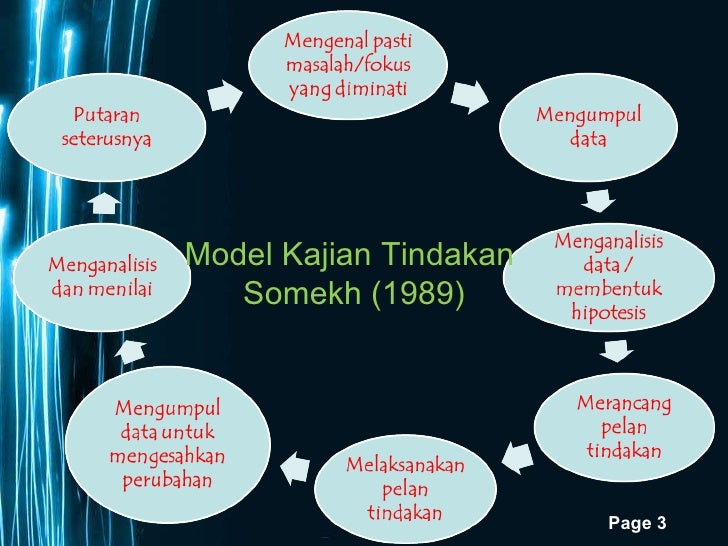 Model Kajian Tindakan Somekh (1989)

Mengenal pasti masalah/fokus yang diminati

Mengumpul data

Menganalisis data / membentuk hipotesis

Merancang pelan tindakan

Melaksanakan pelan tindakan

Mengumpul data untuk mengesahkan perubahan

Menganalisis dan menilai

Putaran seterusnya

Page 3